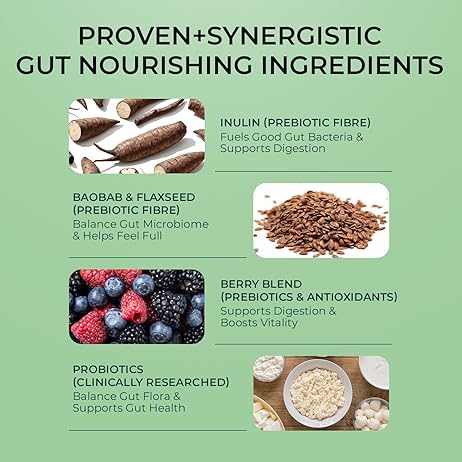 PROVEN+SYNERGISTIC GUT NOURISHING INGREDIENTS

INULIN (PREBIOTIC FIBRE)
Fuels Good Gut Bacteria & Supports Digestion

BAOBAB & FLAXSEED (PREBIOTIC FIBRE)
Balance Gut Microbiome & Helps Feel Full

BERRY BLEND (PREBIOTICS & ANTIOXIDANTS)
Supports Digestion & Boosts Vitality

PROBIOTICS (CLINICALLY RESEARCHED)
Balance Gut Flora & Supports Gut Health